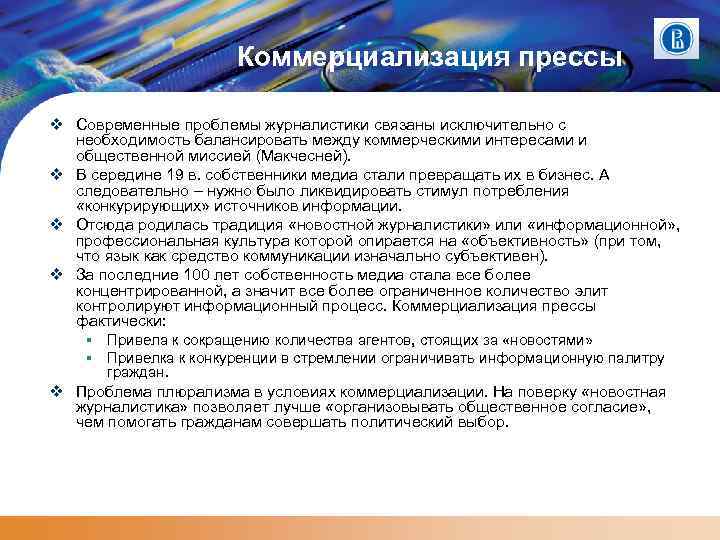 Коммерциализация прессы

❖ Современные проблемы журналистики связаны исключительно с необходимость балансировать между коммерческими интересами и общественной миссией (Макчесней).
❖ В середине 19 в. собственники медиа стали превращать их в бизнес. А следовательно – нужно было ликвидировать стимул потребления «конкурирующих» источников информации.
❖ Отсюда родилась традиция «новостной журналистики» или «информационной», профессиональная культура которой опирается на «объективность» (при том, что язык как средство коммуникации изначально субъективен).
❖ За последние 100 лет собственность медиа стала все более концентрированной, а значит все более ограниченное количество элит контролируют информационный процесс. Коммерциализация прессы фактически:
▪ Привела к сокращению количества агентов, стоящих за «новостями»
▪ Привелка к конкуренции в стремлении ограничивать информационную палитру граждан.
❖ Проблема плюрализма в условиях коммерциализации. На поверку «новостная журналистика» позволяет лучше «организовывать общественное согласие», чем помогать гражданам совершать политический выбор.